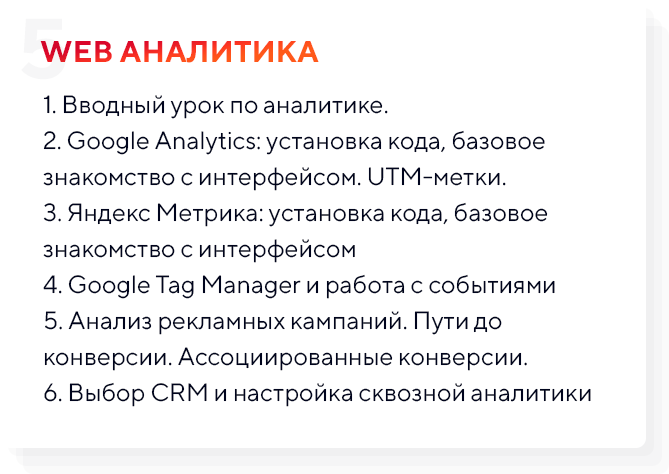 5

WEB АНАЛИТИКА

1. Вводный урок по аналитике.
2. Google Analytics: установка кода, базовое знакомство с интерфейсом. UTM-метки.
3. Яндекс Метрика: установка кода, базовое знакомство с интерфейсом
4. Google Tag Manager и работа с событиями
5. Анализ рекламных кампаний. Пути до конверсии. Ассоциированные конверсии.
6. Выбор CRM и настройка сквозной аналитики